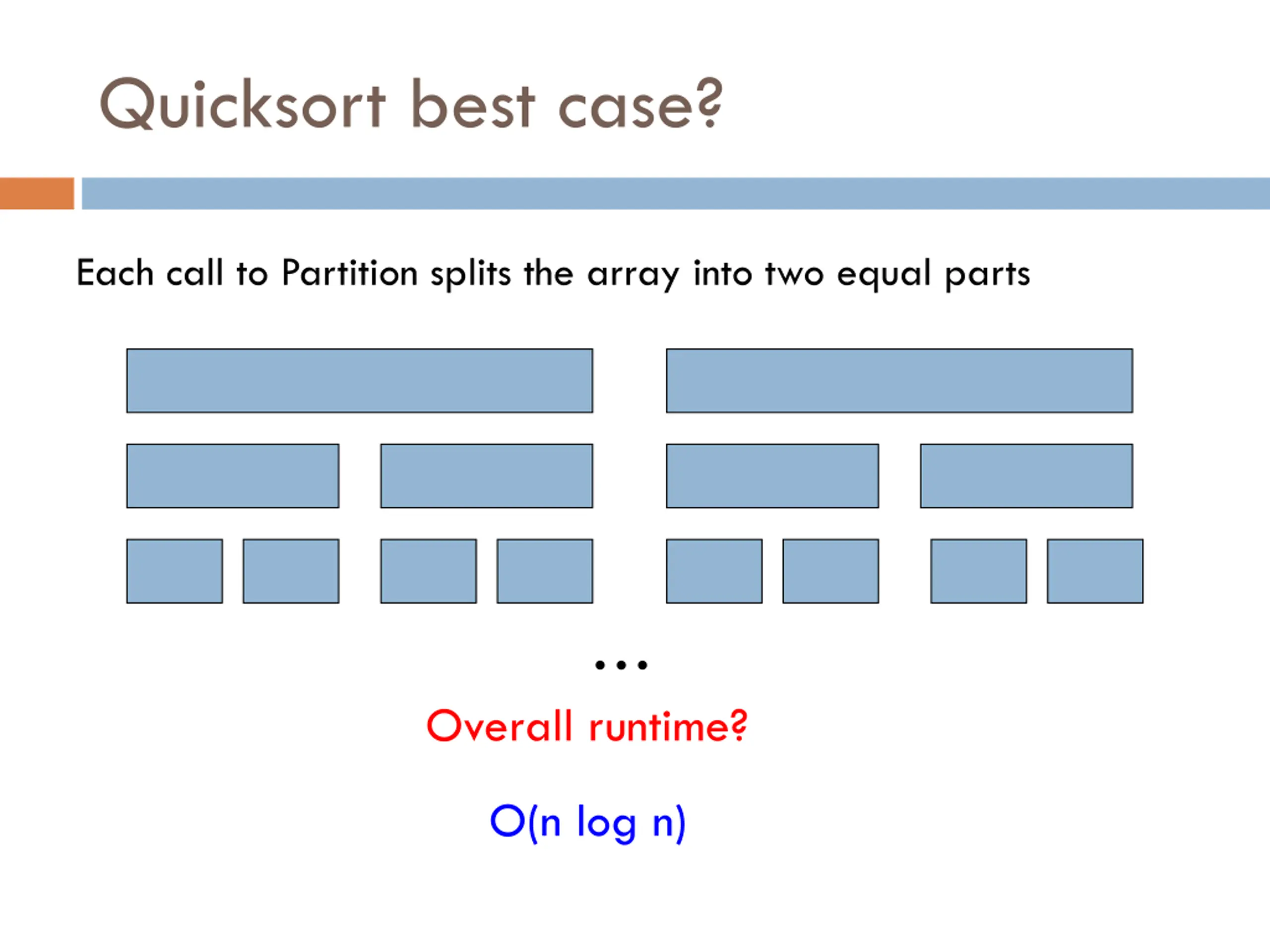 Quicksort best case?

Each call to Partition splits the array into two equal parts

…

Overall runtime?

O(n log n)